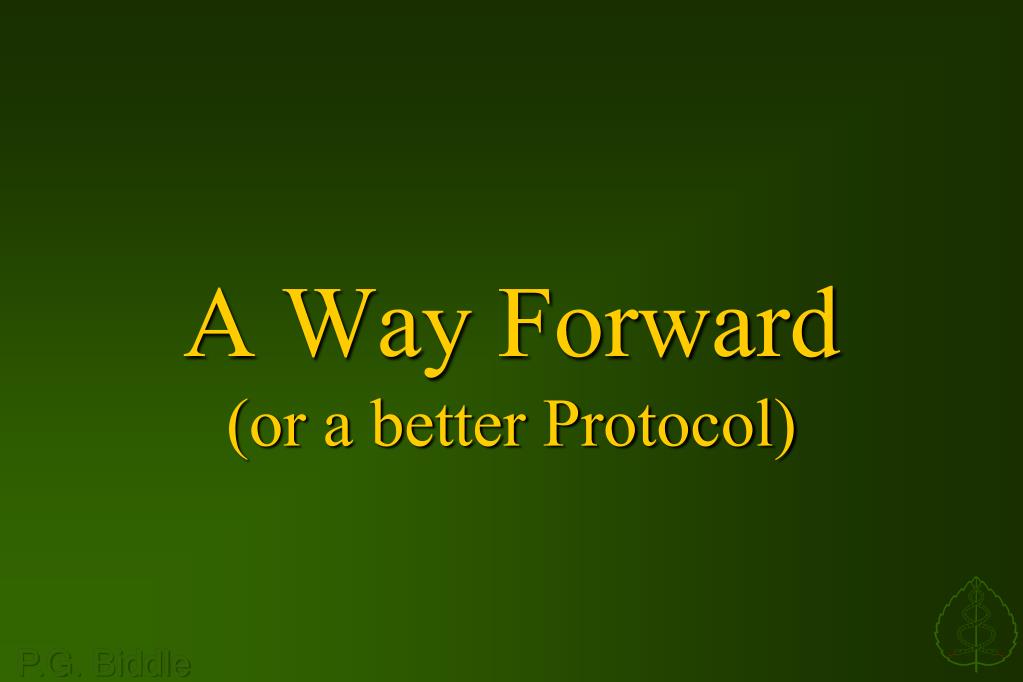 A Way Forward
(or a better Protocol)

P.G. Biddle